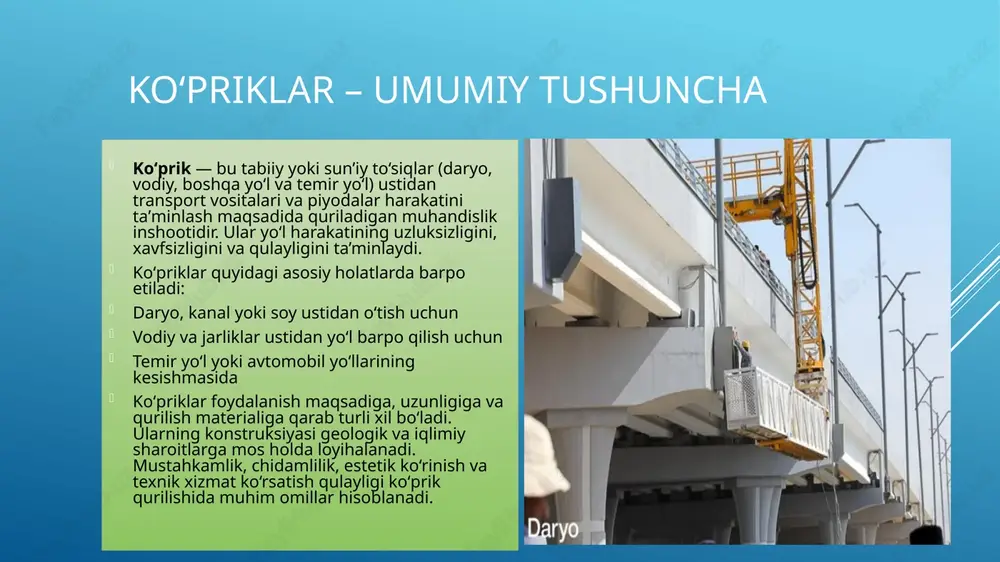 KO‘PRIKLAR – UMUMIY TUSHUNCHA

Ko‘prik — bu tabiiy yoki sun’iy to‘siqlar (daryo, vodiy, boshqa yo‘l va temir yo‘l) ustidan transport vositalari va piyodalar harakatini ta’minlash maqsadida quriladigan muhandislik inshootidir. Ular yo‘l harakatining uzluksizligini, xavfsizligini va qulayligini ta’minlaydi.

Ko‘priklar quyidagi asosiy holatlarda barpo etiladi:

Daryo, kanal yoki soy ustidan o‘tish uchun

Vodiy va jarliklar ustidan yo‘l barpo qilish uchun

Temir yo‘l yoki avtomobil yo‘llarining kesishmasida

Ko‘priklar foydalanish maqsadiga, uzunligiga va qurilish materialiga qarab turli xil bo‘ladi. Ularning konstruksiyasi geologik va iqlimiy sharoitlarga mos holda loyihalanadi. Mustahkamlik, chidamlilik, estetik ko‘rinish va texnik xizmat ko‘rsatish qulayligi ko‘prik qurilishida muhim omillar hisoblanadi.

Daryo